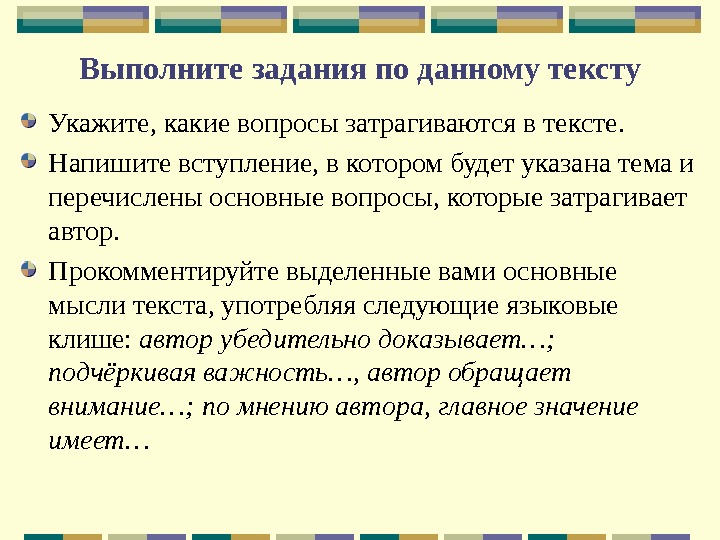 Выполните задания по данному тексту

Укажите, какие вопросы затрагиваются в тексте.

Напишите вступление, в котором будет указана тема и перечислены основные вопросы, которые затрагивает автор.

Прокомментируйте выделенные вами основные мысли текста, употребляя следующие языковые клише: автор убедительно доказывает…; подчёркивая важность…, автор обращает внимание…; по мнению автора, главное значение имеет…